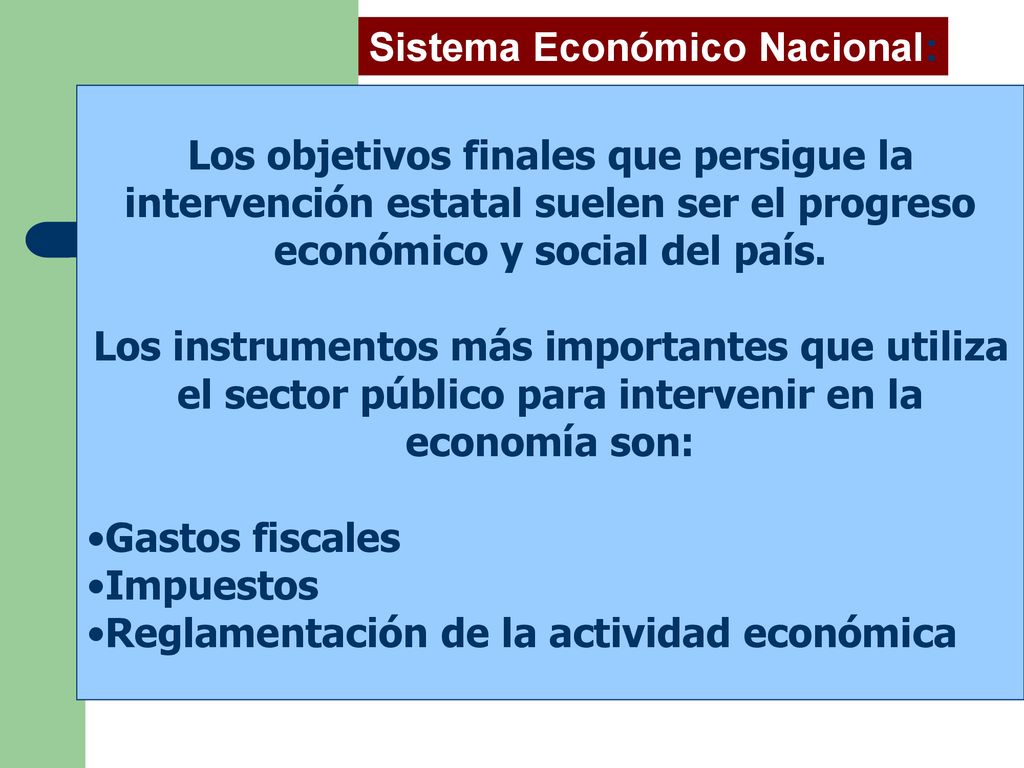 Sistema Económico Nacional:

Los objetivos finales que persigue la intervención estatal suelen ser el progreso económico y social del país.

Los instrumentos más importantes que utiliza el sector público para intervenir en la economía son:

•Gastos fiscales
•Impuestos
•Reglamentación de la actividad económica